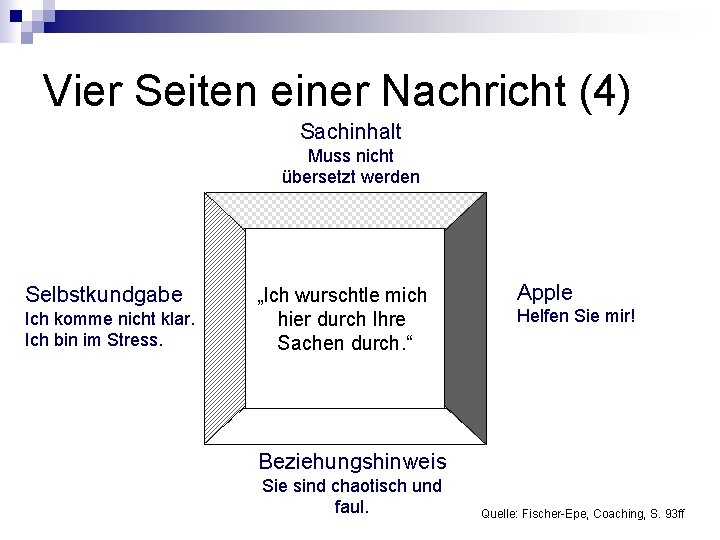 Vier Seiten einer Nachricht (4)

Sachinhalt
Muss nicht übersetzt werden

Selbstkundgabe
Ich komme nicht klar.
Ich bin im Stress.

„Ich wurschtle mich hier durch Ihre Sachen durch.“

Apple
Helfen Sie mir!

Beziehungshinweis
Sie sind chaotisch und faul.

Quelle: Fischer-Epe, Coaching, S. 93ff